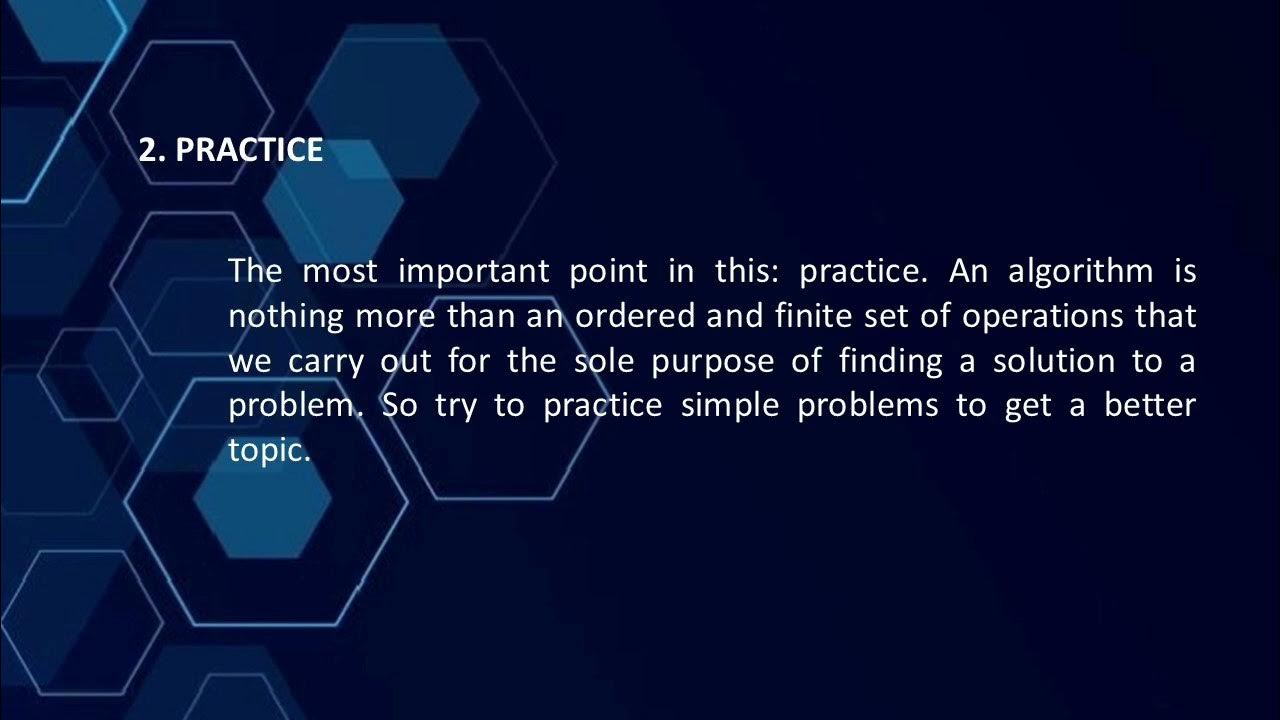 2. PRACTICE

The most important point in this: practice. An algorithm is nothing more than an ordered and finite set of operations that we carry out for the sole purpose of finding a solution to a problem. So try to practice simple problems to get a better topic.